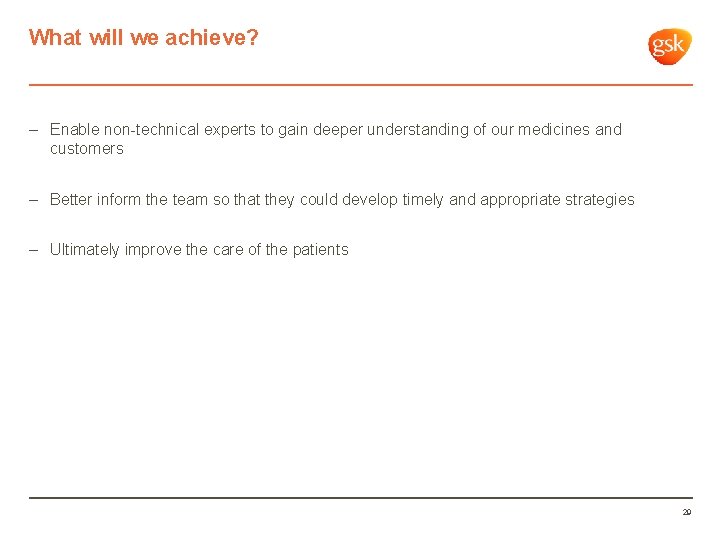 What will we achieve?

gsk

– Enable non-technical experts to gain deeper understanding of our medicines and customers

– Better inform the team so that they could develop timely and appropriate strategies

– Ultimately improve the care of the patients

29